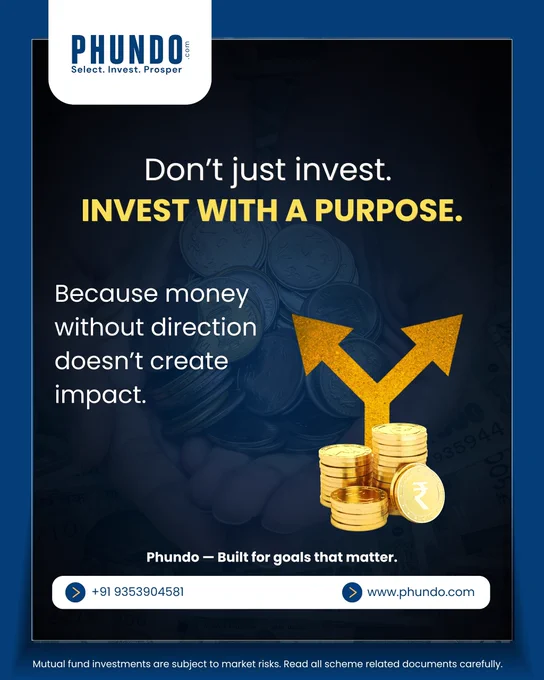 PHUNDO.com
Select. Invest. Prosper

Don't just invest.
INVEST WITH A PURPOSE.

Because money without direction doesn't create impact.

₹

Phundo — Built for goals that matter.

+91 9353904581

www.phundo.com

Mutual fund investments are subject to market risks. Read all scheme related documents carefully.